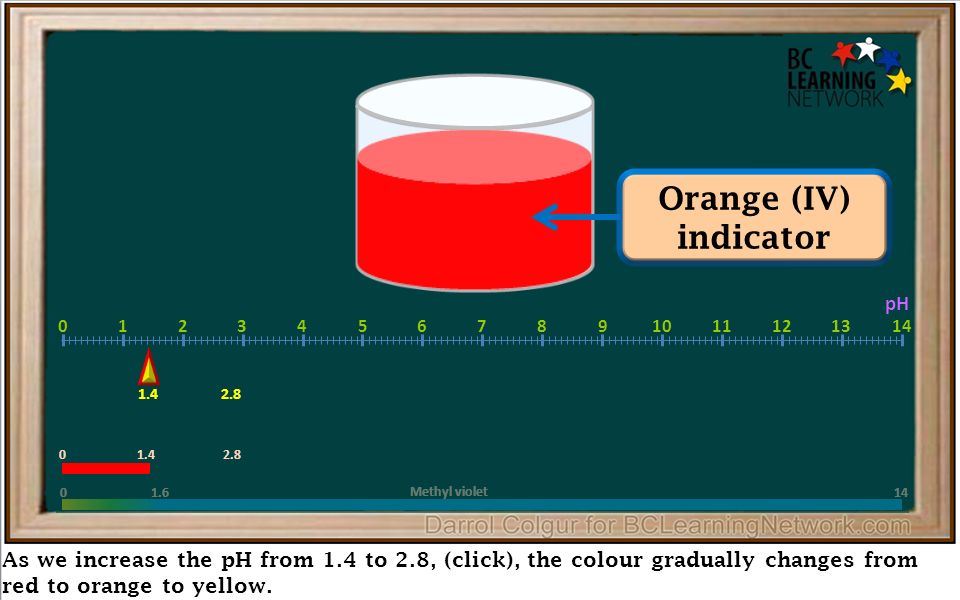 BC LEARNING NETWORK

Orange (IV) indicator

pH

0 1 2 3 4 5 6 7 8 9 10 11 12 13 14

1.4 2.8

0 1.4 2.8

0 1.6 Methyl violet 14

Darrol Colgur for BCLearningNetwork.com

As we increase the pH from 1.4 to 2.8, (click), the colour gradually changes from red to orange to yellow.